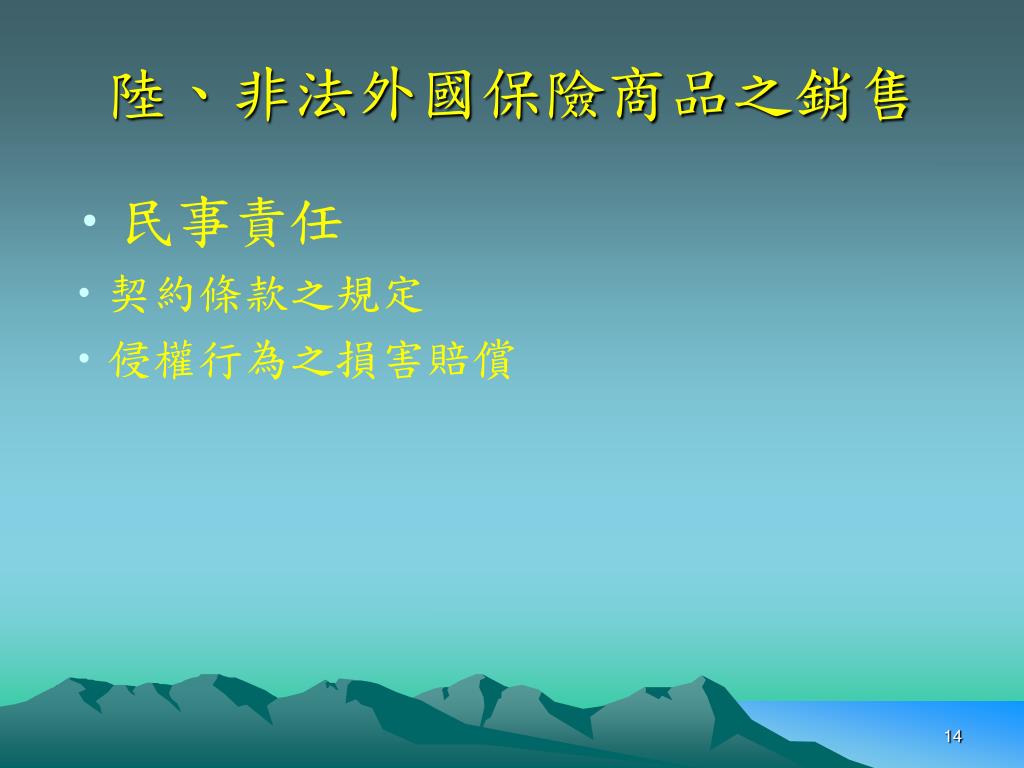 陸、非法外國保險商品之銷售

• 民事責任
• 契約條款之規定
• 侵權行為之損害賠償

14